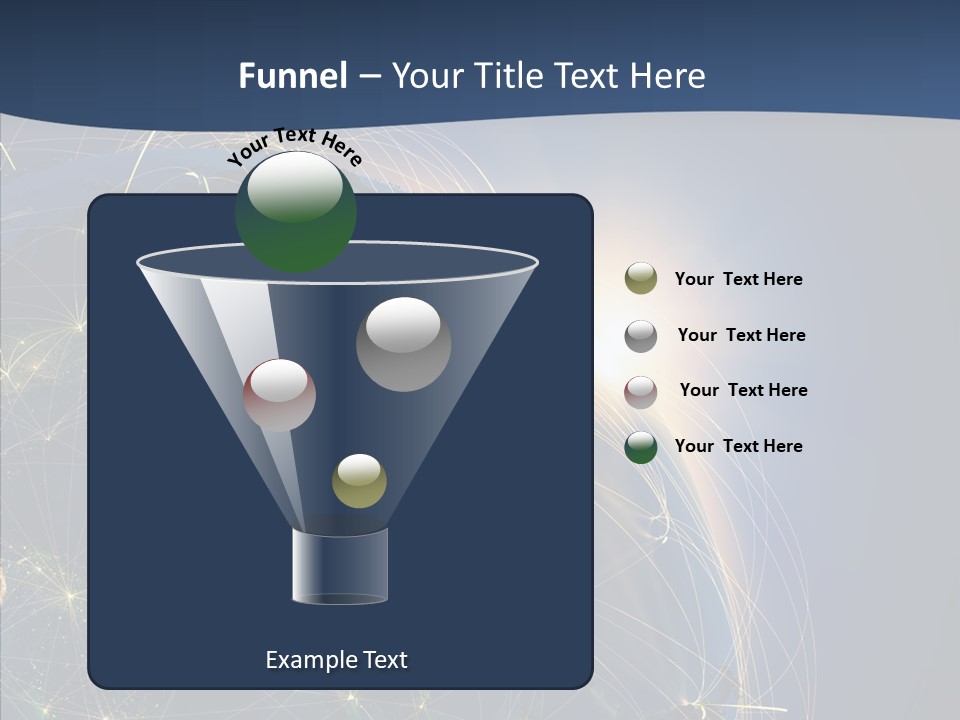 Funnel – Your Title Text Here

Your Text Here

Your Text Here

Your Text Here

Your Text Here

Your Text Here

Example Text